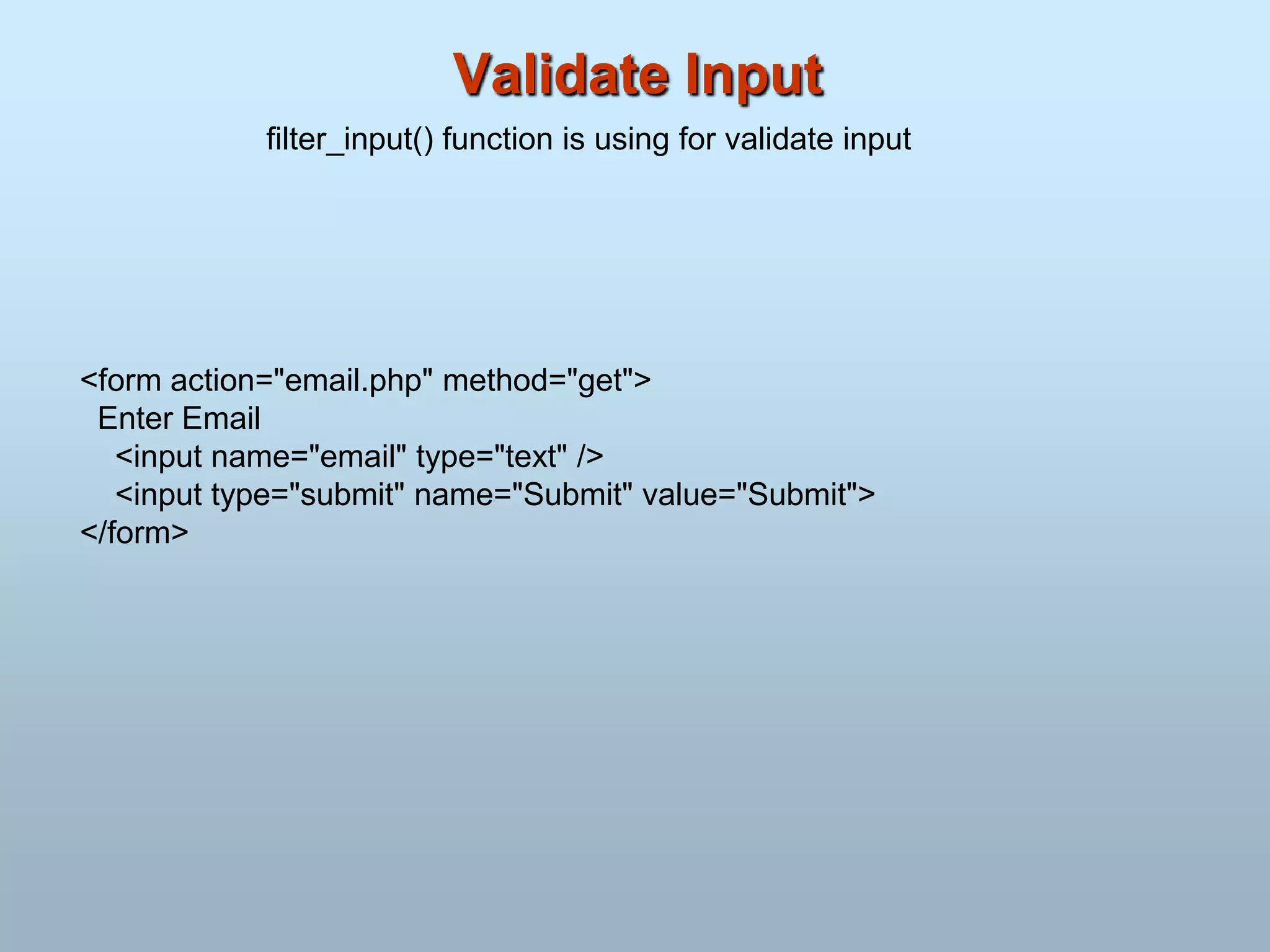 Validate Input

filter_input() function is using for validate input

<form action="email.php" method="get">
Enter Email
<input name="email" type="text" />
<input type="submit" name="Submit" value="Submit">
</form>